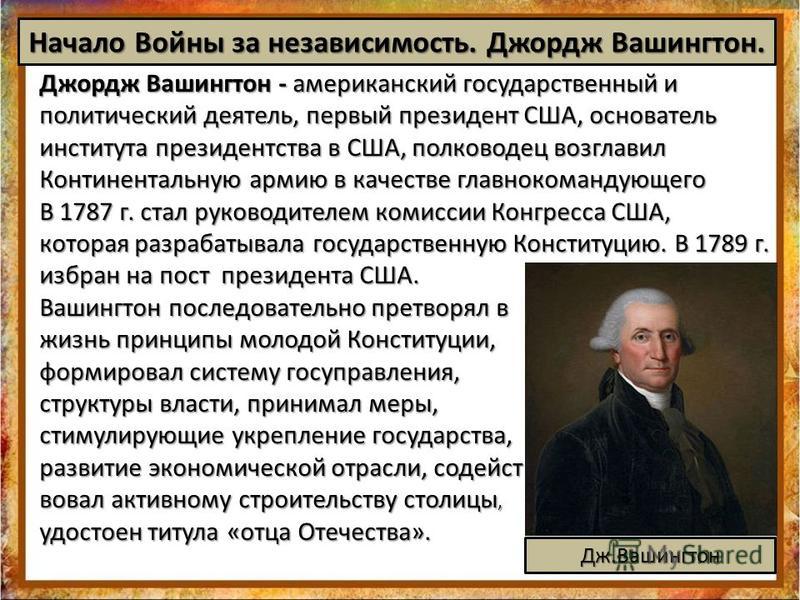 Начало Войны за независимость. Джордж Вашингтон.

Джордж Вашингтон - американский государственный и политический деятель, первый президент США, основатель института президентства в США, полководец возглавил Континентальную армию в качестве главнокомандующего В 1787 г. стал руководителем комиссии Конгресса США, которая разрабатывала государственную Конституцию. В 1789 г. избран на пост президента США.
Вашингтон последовательно претворял в жизнь принципы молодой Конституции, формировал систему госуправления, структуры власти, принимал меры, стимулирующие укрепление государства, развитие экономической отрасли, содейст вовал активному строительству столицы, удостоен титула «отца Отечества».

Дж.Вашингтон

MyShared